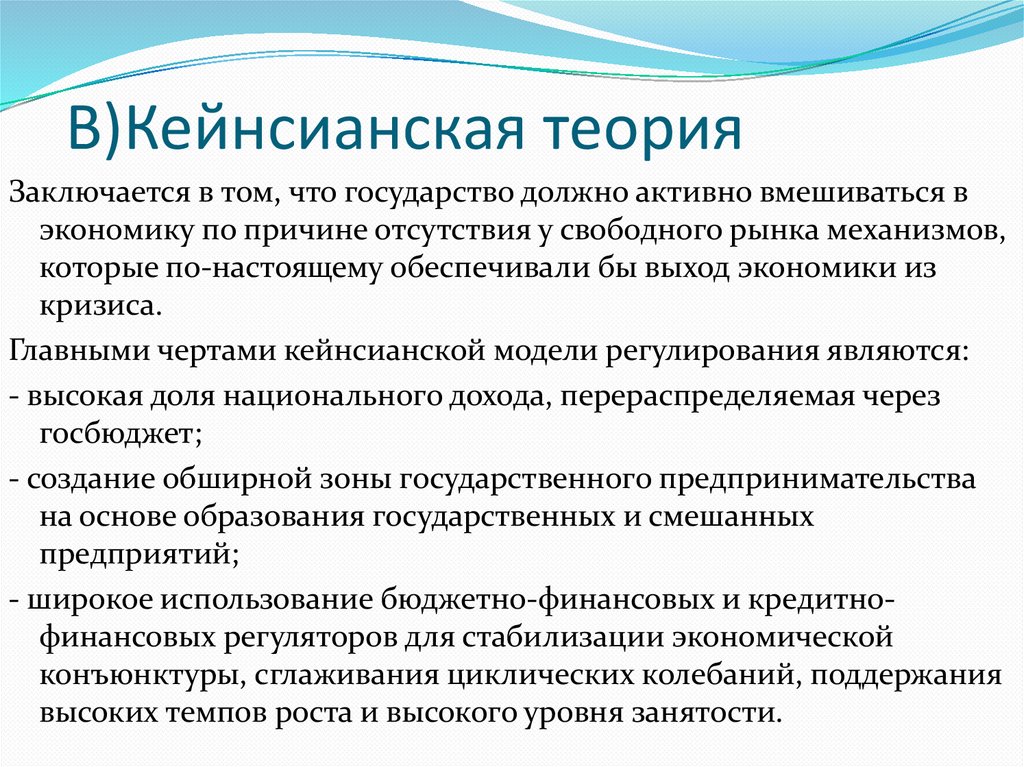 В)Кейнсианская теория

Заключается в том, что государство должно активно вмешиваться в экономику по причине отсутствия у свободного рынка механизмов, которые по-настоящему обеспечивали бы выход экономики из кризиса.

Главными чертами кейнсианской модели регулирования являются:

- высокая доля национального дохода, перераспределяемая через госбюджет;

- создание обширной зоны государственного предпринимательства на основе образования государственных и смешанных предприятий;

- широкое использование бюджетно-финансовых и кредитно-финансовых регуляторов для стабилизации экономической конъюнктуры, сглаживания циклических колебаний, поддержания высоких темпов роста и высокого уровня занятости.